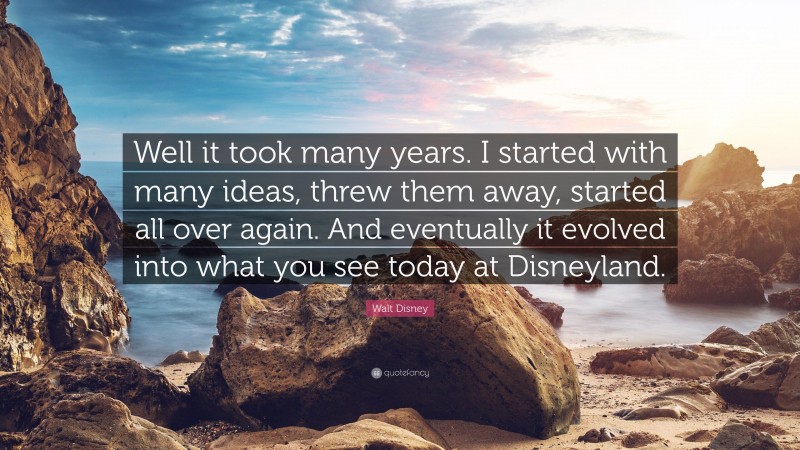 Well it took many years. I started with many ideas, threw them away, started all over again. And eventually it evolved into what you see today at Disneyland.

Walt Disney

quotefancy